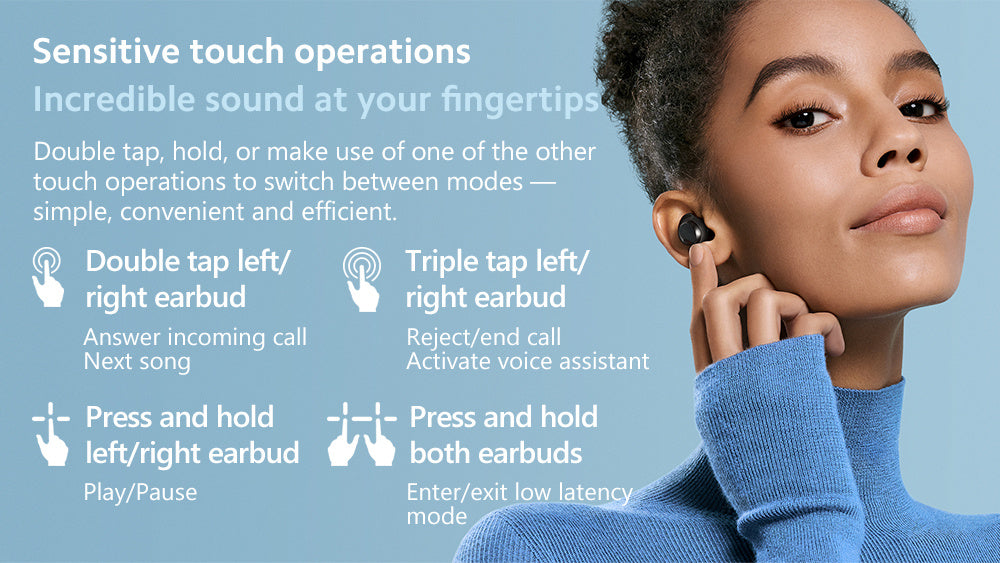 Sensitive touch operations

Incredible sound at your fingertips

Double tap, hold, or make use of one of the other touch operations to switch between modes — simple, convenient and efficient.

Double tap left/ right earbud

Answer incoming call
Next song

Triple tap left/ right earbud

Reject/end call
Activate voice assistant

Press and hold left/right earbud

Play/Pause

Press and hold both earbuds

Enter/exit low latency mode